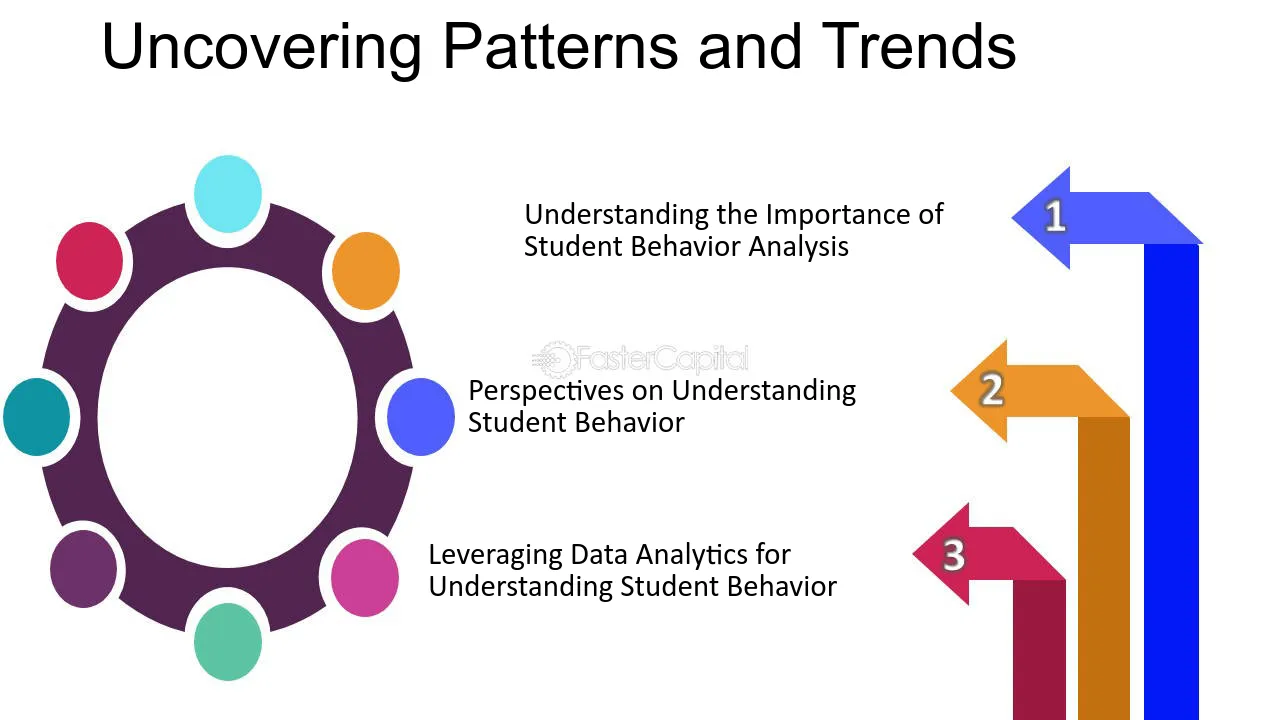 Uncovering Patterns and Trends

Understanding the Importance of Student Behavior Analysis

1

FasterCapital

Perspectives on Understanding Student Behavior

2

Leveraging Data Analytics for Understanding Student Behavior

3